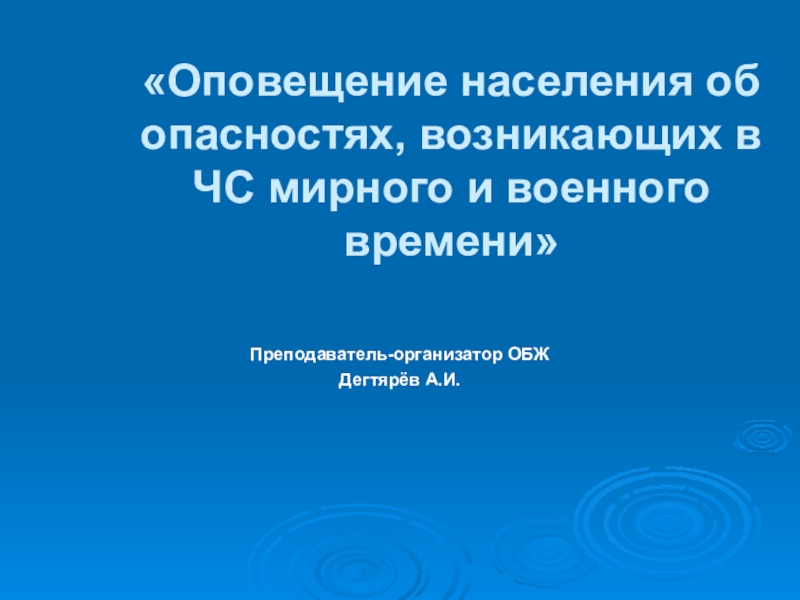 «Оповещение населения об опасностях, возникающих в ЧС мирного и военного времени»

Преподаватель-организатор ОБЖ
Дегтярёв А.И.